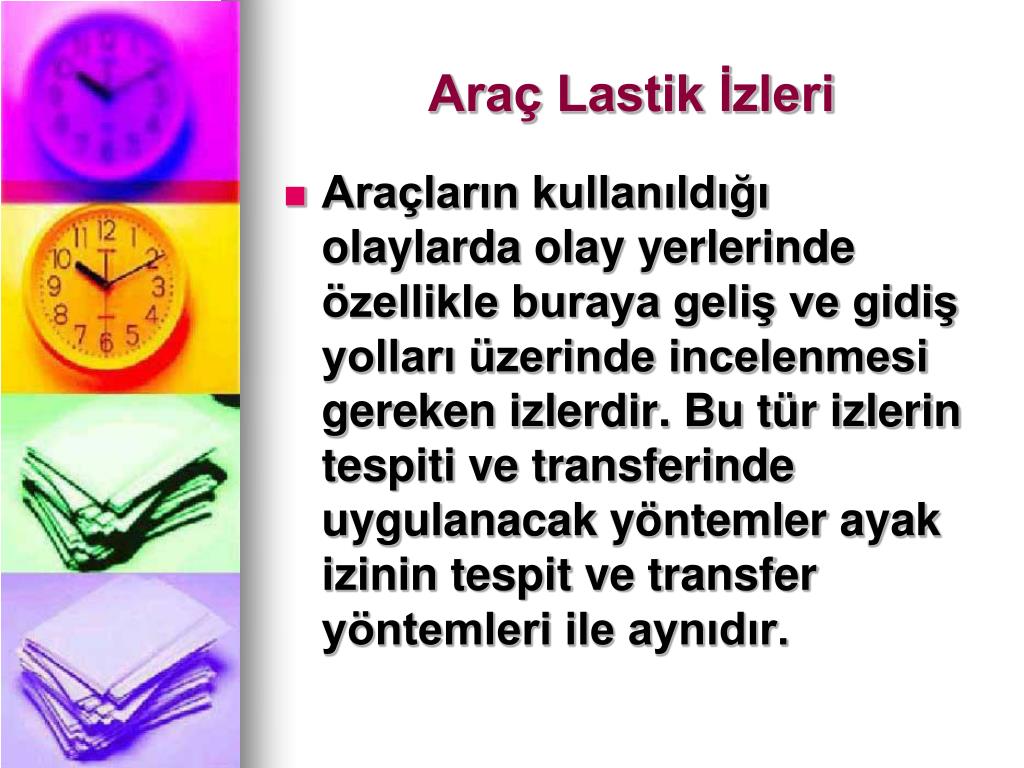 Araç Lastik İzleri

Araçların kullanıldığı olaylarda olay yerlerinde özellikle buraya geliş ve gidiş yolları üzerinde incelenmesi gereken izlerdir. Bu tür izlerin tespiti ve transferinde uygulanacak yöntemler ayak izinin tespit ve transfer yöntemleri ile aynıdır.